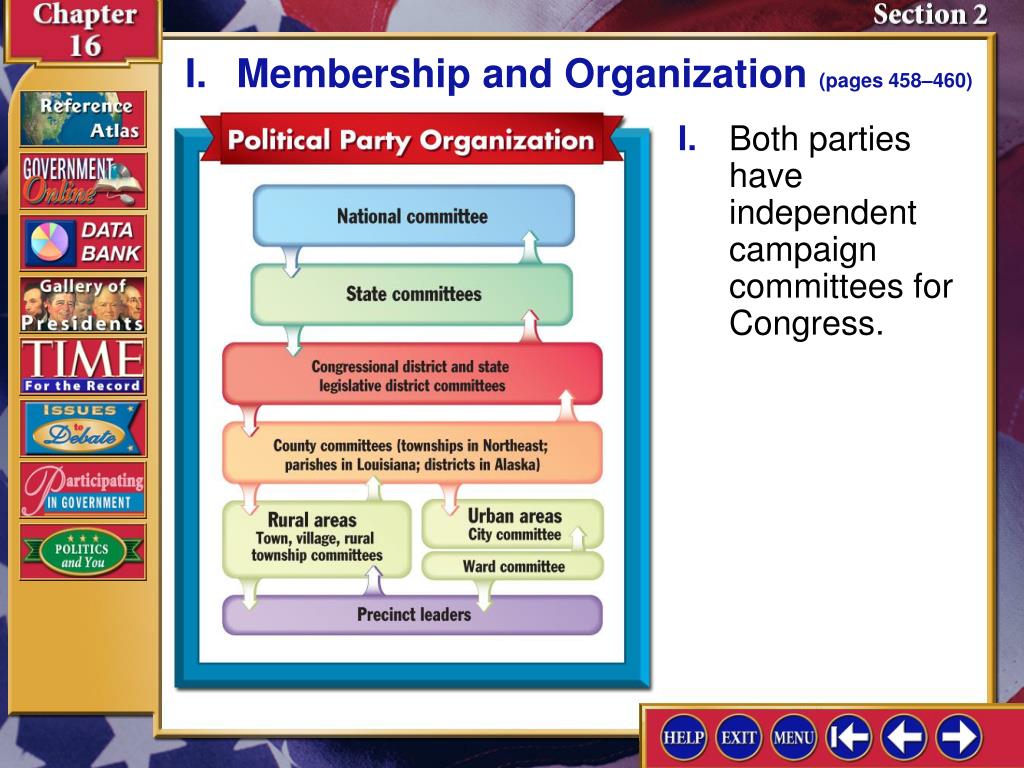 Chapter 16

Section 2

Reference Atlas

GOVERNMENT Online

DATA BANK

Gallery of Presidents

TIME For the Record

ISSUES to Debate

Participating IN GOVERNMENT

POLITICS and You

I. Membership and Organization (pages 458–460)

Political Party Organization

National committee

State committees

Congressional district and state legislative district committees

County committees (townships in Northeast; parishes in Louisiana; districts in Alaska)

Rural areas
Town, village, rural township committees

Urban areas
City committee

Ward committee

Precinct leaders

I. Both parties have independent campaign committees for Congress.

HELP EXIT MENU